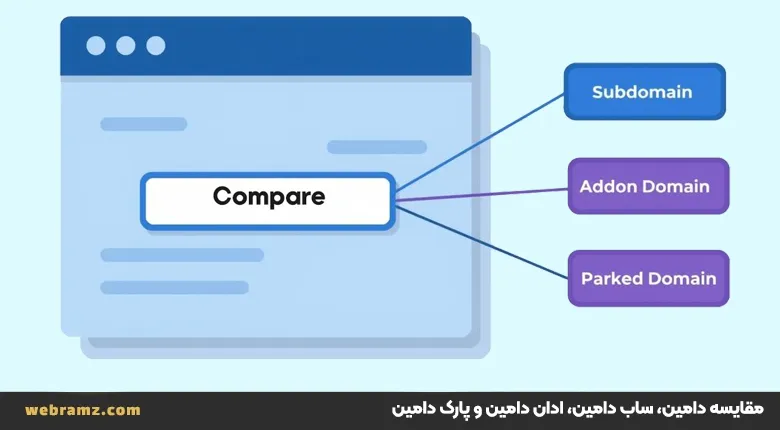 Compare

Subdomain

Addon Domain

Parked Domain

webramz.com

مقایسه دامین، ساب دامین، ادان دامین و پارک دامین